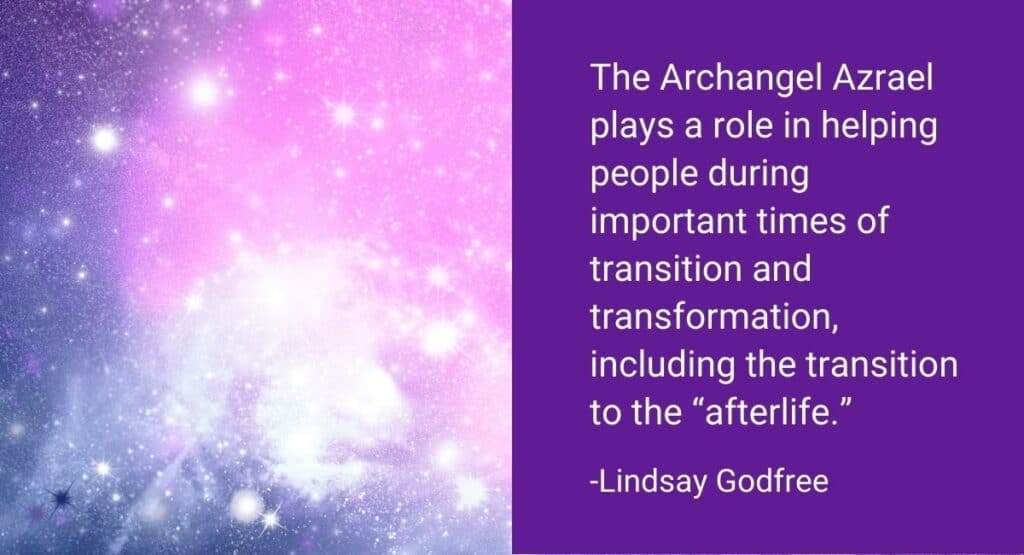 The Archangel Azrael plays a role in helping people during important times of transition and transformation, including the transition to the “afterlife.”

-Lindsay Godfree